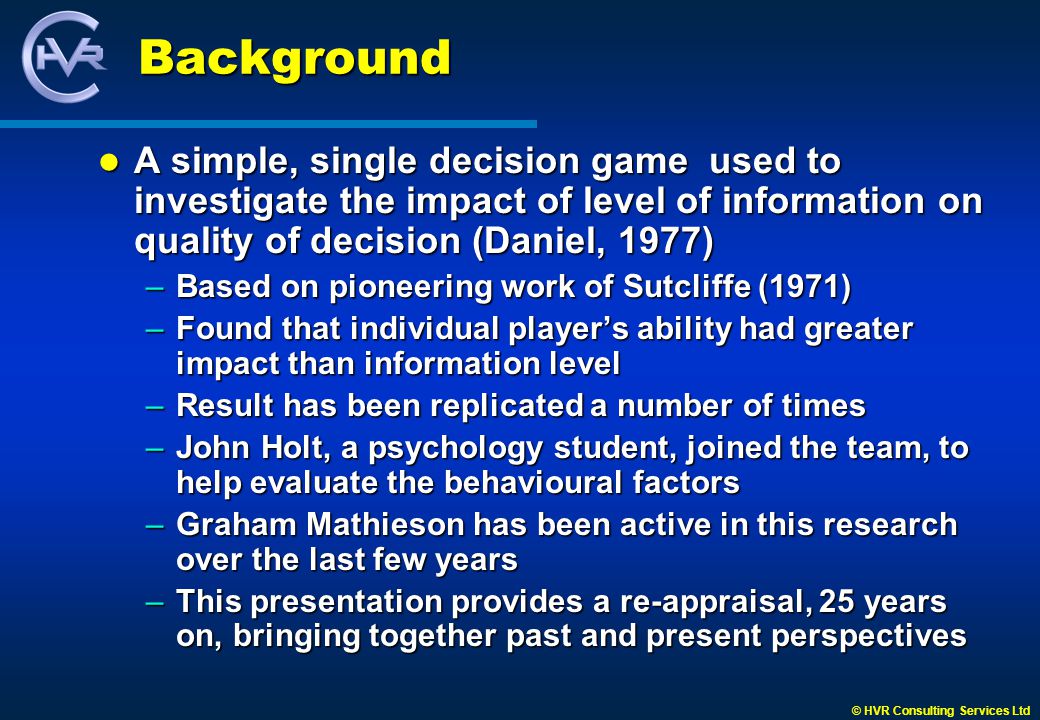 HVR

Background

● A simple, single decision game used to investigate the impact of level of information on quality of decision (Daniel, 1977)

– Based on pioneering work of Sutcliffe (1971)

– Found that individual player's ability had greater impact than information level

– Result has been replicated a number of times

– John Holt, a psychology student, joined the team, to help evaluate the behavioural factors

– Graham Mathieson has been active in this research over the last few years

– This presentation provides a re-appraisal, 25 years on, bringing together past and present perspectives

© HVR Consulting Services Ltd